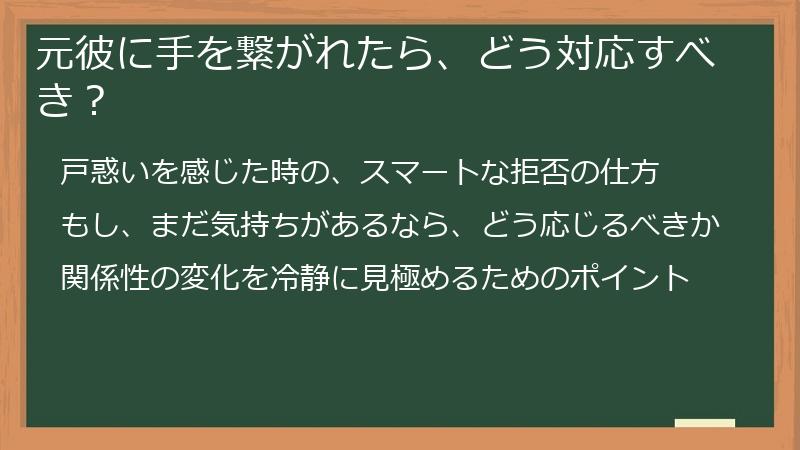 元彼に手を繋がれたら、どう対応すべき？

戸惑いを感じた時の、スマートな拒否の仕方

もし、まだ気持ちがあるなら、どう応じるべきか

関係性の変化を冷静に見極めるためのポイント